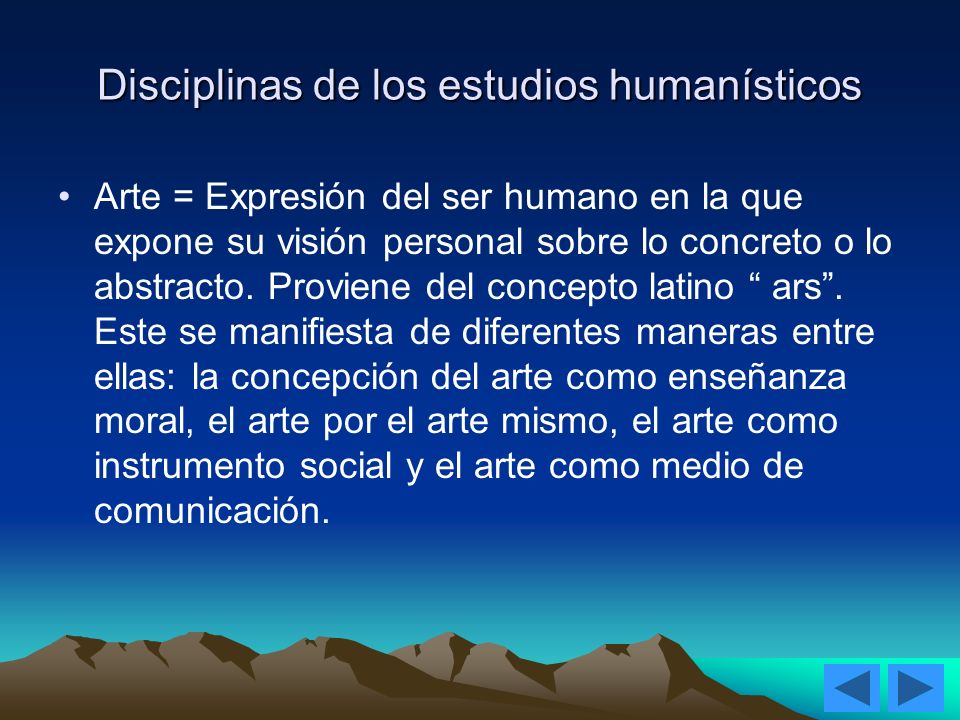 Disciplinas de los estudios humanísticos

• Arte = Expresión del ser humano en la que expone su visión personal sobre lo concreto o lo abstracto. Proviene del concepto latino “ ars”. Este se manifiesta de diferentes maneras entre ellas: la concepción del arte como enseñanza moral, el arte por el arte mismo, el arte como instrumento social y el arte como medio de comunicación.